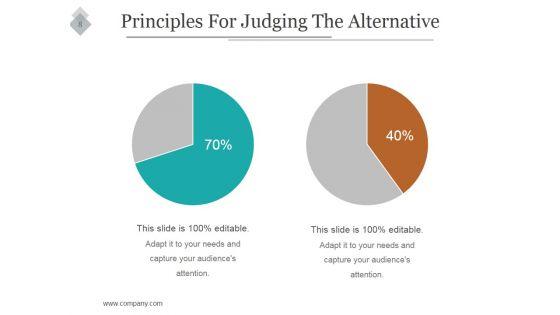 8

Principles For Judging The Alternative

70%

40%

This slide is 100% editable.
Adapt it to your needs and capture your audience's attention.

This slide is 100% editable.
Adapt it to your needs and capture your audience's attention.

www.company.com